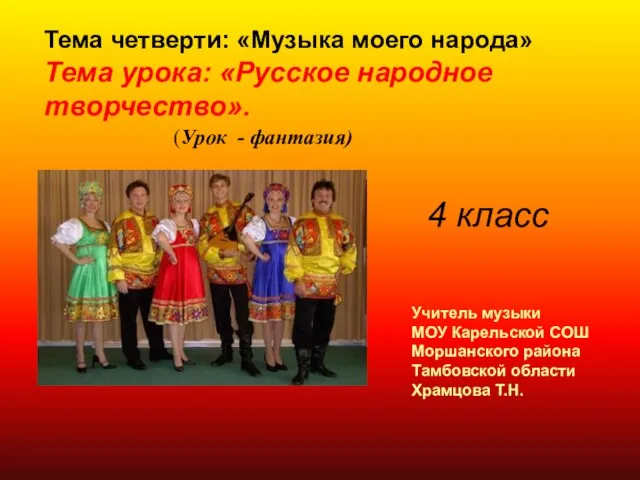 Тема четверти: «Музыка моего народа»
Тема урока: «Русское народное творчество».
(Урок - фантазия)

4 класс

Учитель музыки
МОУ Карельской СОШ
Моршанского района
Тамбовской области
Храмцова Т.Н.